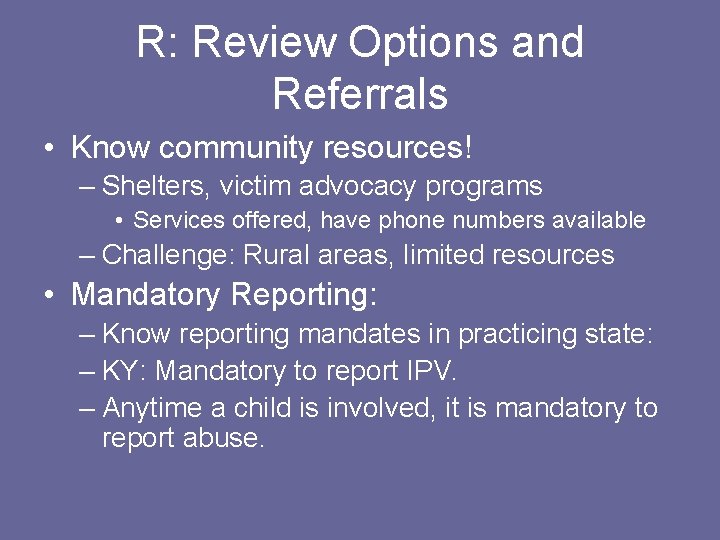 R: Review Options and Referrals

• Know community resources!
– Shelters, victim advocacy programs
• Services offered, have phone numbers available
– Challenge: Rural areas, limited resources

• Mandatory Reporting:
– Know reporting mandates in practicing state:
– KY: Mandatory to report IPV.
– Anytime a child is involved, it is mandatory to report abuse.